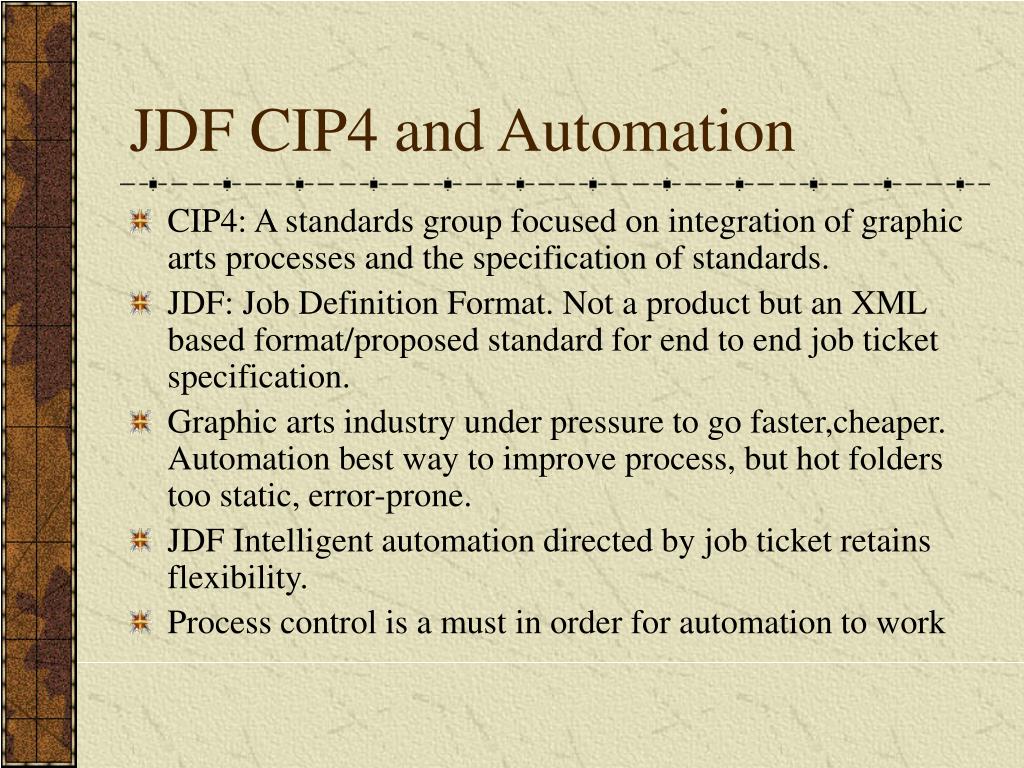 JDF CIP4 and Automation

CIP4: A standards group focused on integration of graphic arts processes and the specification of standards.

JDF: Job Definition Format. Not a product but an XML based format/proposed standard for end to end job ticket specification.

Graphic arts industry under pressure to go faster,cheaper. Automation best way to improve process, but hot folders too static, error-prone.

JDF Intelligent automation directed by job ticket retains flexibility.

Process control is a must in order for automation to work